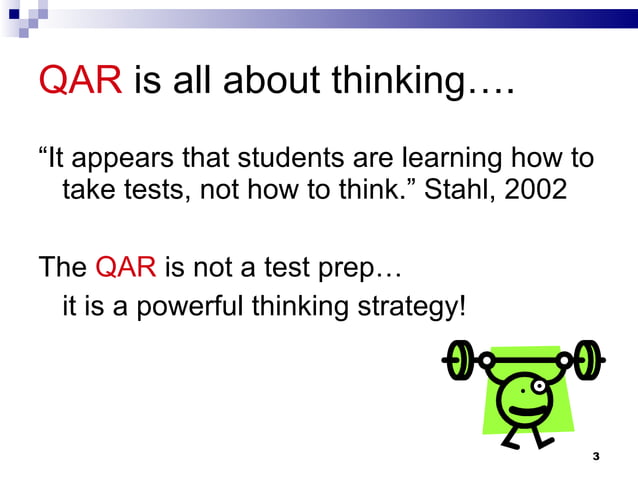 QAR is all about thinking….

“It appears that students are learning how to take tests, not how to think.” Stahl, 2002

The QAR is not a test prep…
it is a powerful thinking strategy!

3